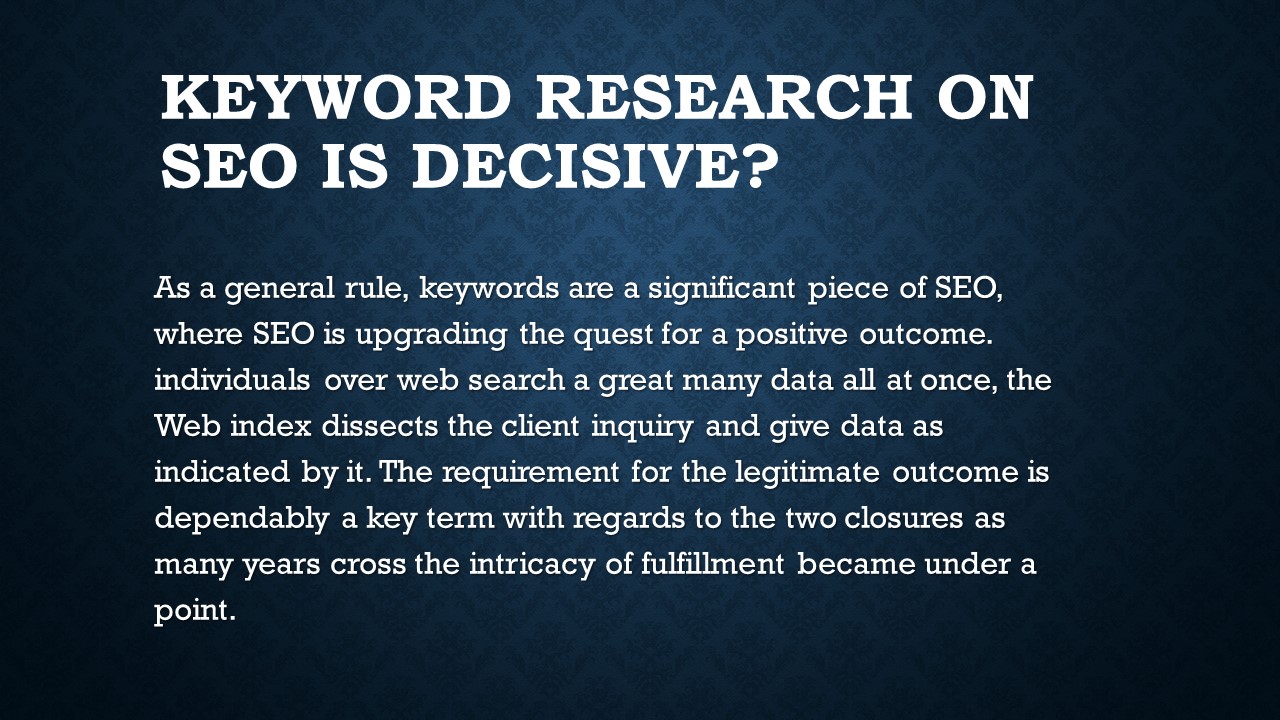 KEYWORD RESEARCH ON SEO IS DECISIVE?

As a general rule, keywords are a significant piece of SEO, where SEO is upgrading the quest for a positive outcome. individuals over web search a great many data all at once, the Web index dissects the client inquiry and give data as indicated by it. The requirement for the legitimate outcome is dependably a key term with regards to the two closures as many years cross the intricacy of fulfillment became under a point.